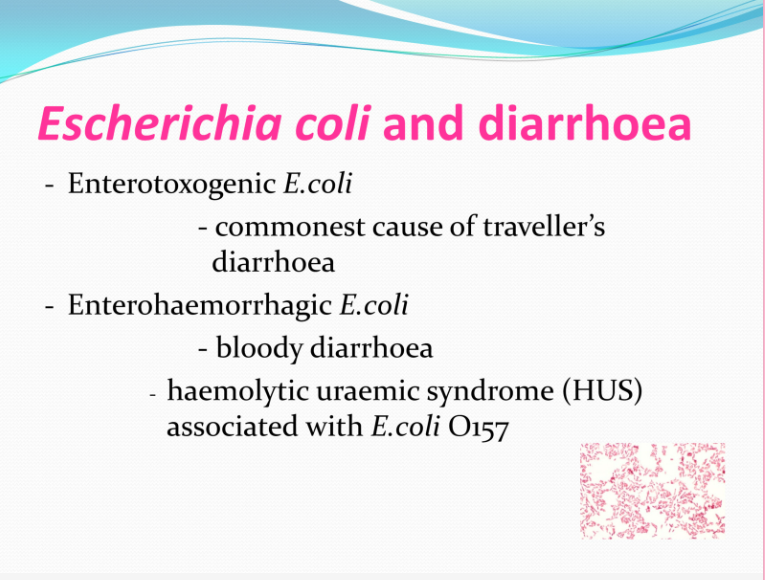 Escherichia coli and diarrhoea

- Enterotoxogenic E.coli

- commonest cause of traveller's diarrhoea

- Enterohaemorrhagic E.coli

- bloody diarrhoea

- haemolytic uraemic syndrome (HUS) associated with E.coli O157